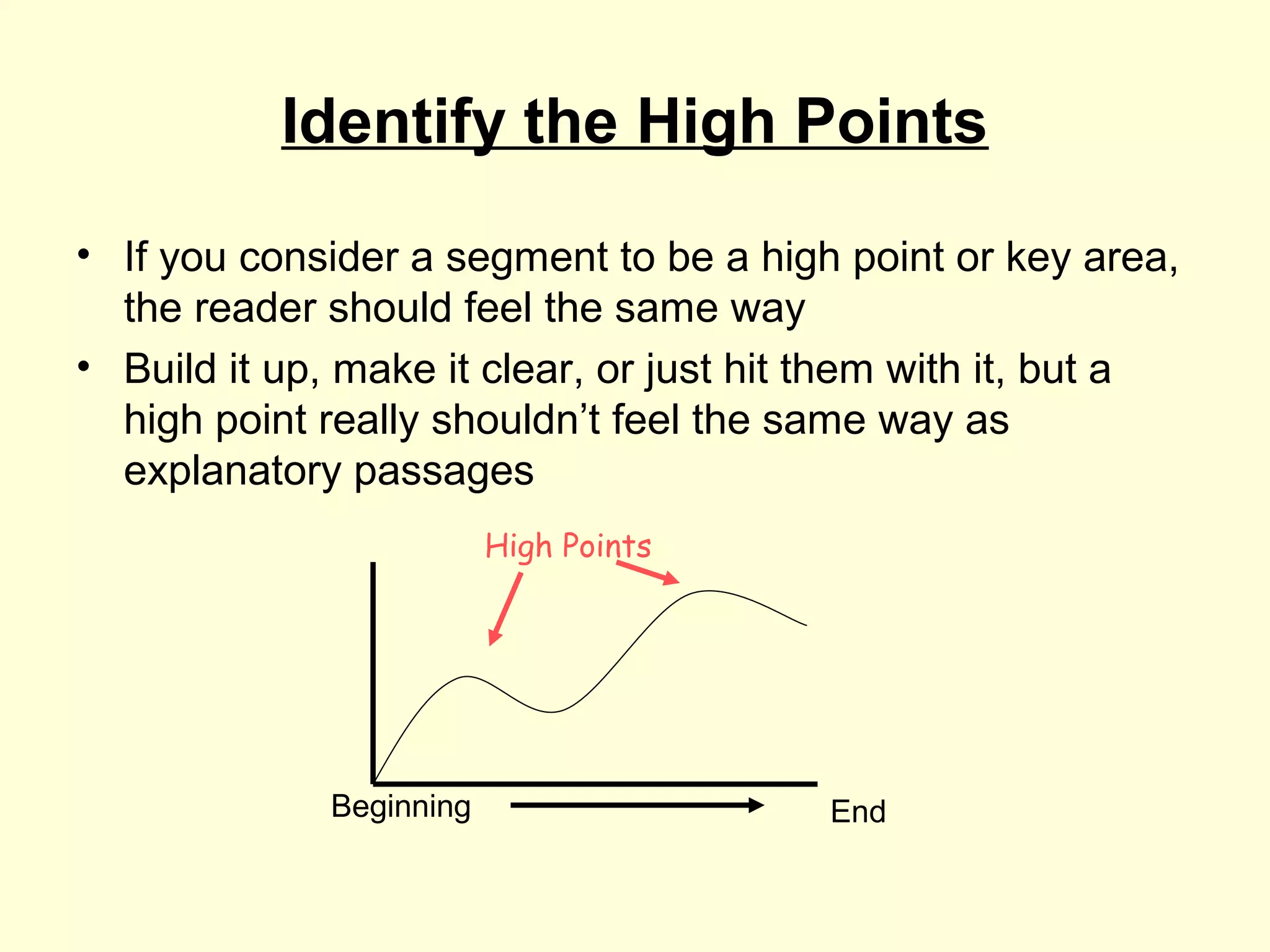 Identify the High Points

• If you consider a segment to be a high point or key area, the reader should feel the same way
• Build it up, make it clear, or just hit them with it, but a high point really shouldn’t feel the same way as explanatory passages

High Points

Beginning

End